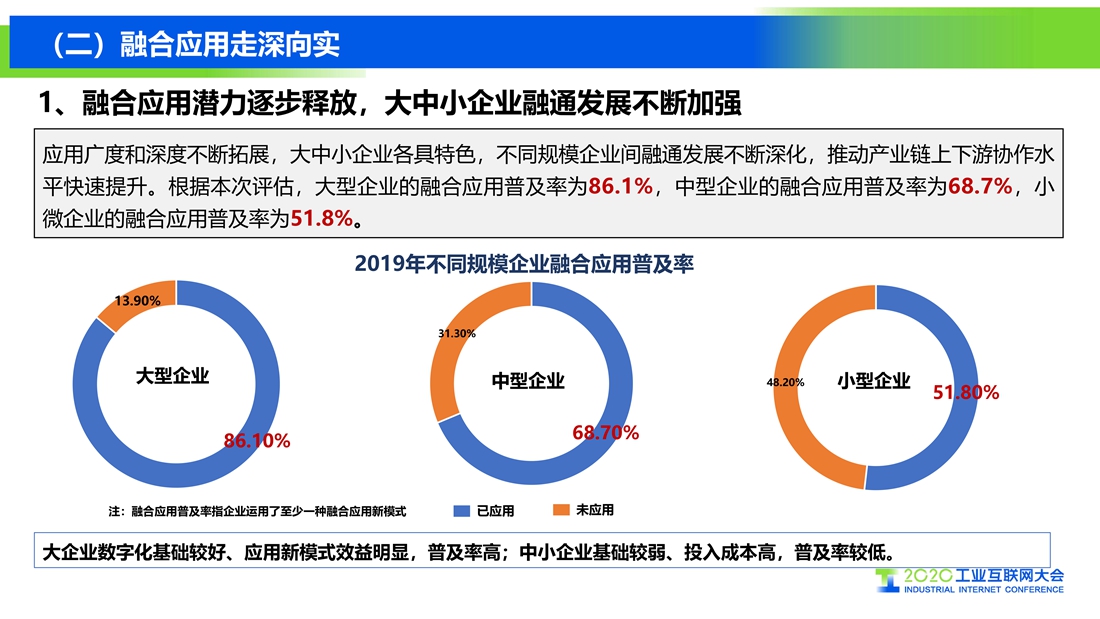 （二）融合应用走深向实

1、融合应用潜力逐步释放，大中小企业融通发展不断加强

应用广度和深度不断拓展，大中小企业各具特色，不同规模企业间融通发展不断深化，推动产业链上下游协作水平快速提升。根据本次评估，大型企业的融合应用普及率为86.1%，中型企业的融合应用普及率为68.7%，小微企业的融合应用普及率为51.8%。

2019年不同规模企业融合应用普及率

13.90%
大型企业
86.10%

31.30%
中型企业
68.70%

48.20%
小型企业
51.80%

注：融合应用普及率指企业运用了至少一种融合应用新模式

已应用
未应用

大企业数字化基础较好、应用新模式效益明显，普及率高；中小企业基础较弱、投入成本高，普及率较低。

2020工业互联网大会
INDUSTRIAL INTERNET CONFERENCE